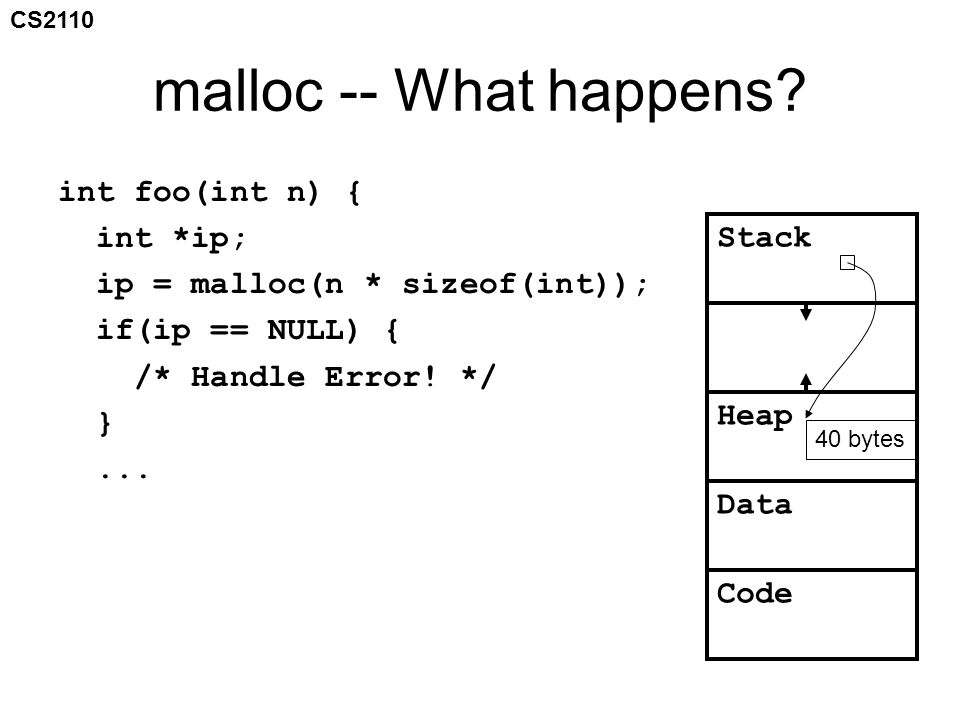 CS2110

malloc -- What happens?

int foo(int n) {
  int *ip;
  ip = malloc(n * sizeof(int));
  if(ip == NULL) {
    /* Handle Error! */
  }
  ...

Stack

Heap

40 bytes

Data

Code